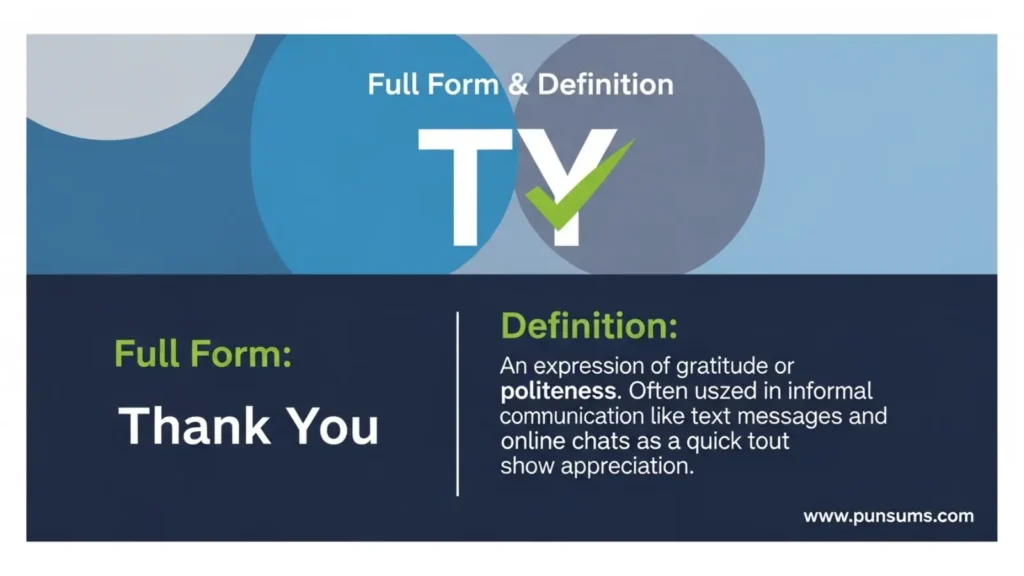 Full Form & Definition

TY

Full Form:

Thank You

Definition:

An expression of gratitude or politeness. Often uszed in informal comunication like text messages and online chats as a quick tout show appreciation.

www.punsums.com